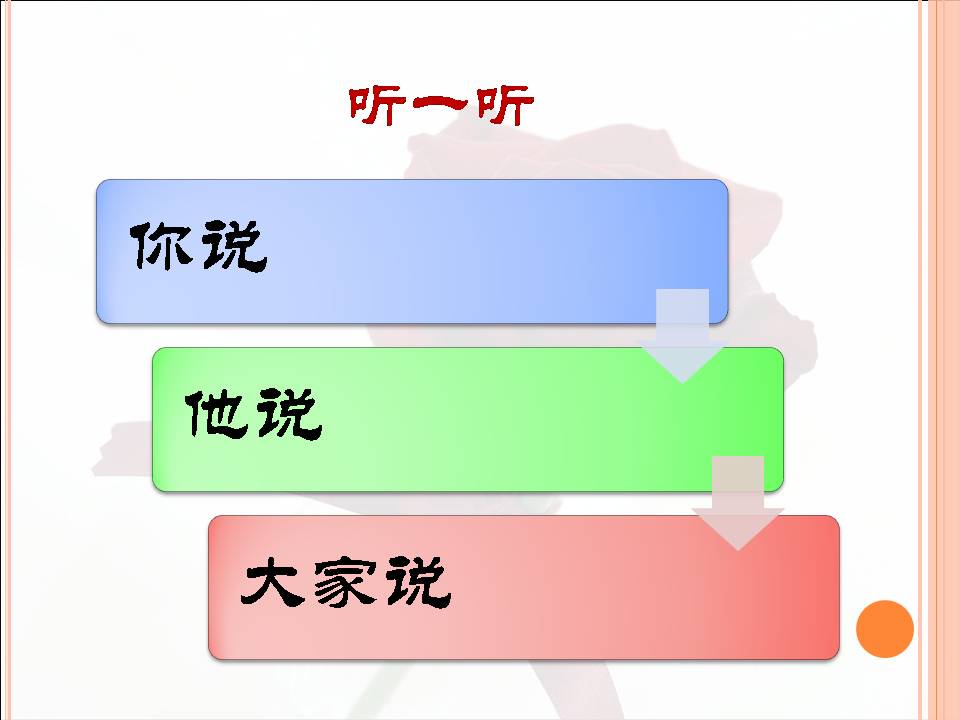 听一听

你说

他说

大家说